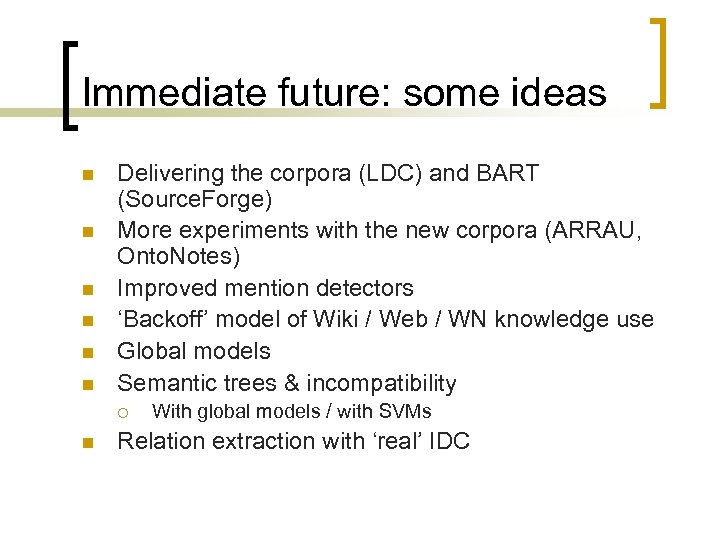 Immediate future: some ideas

- Delivering the corpora (LDC) and BART (SourceForge)
- More experiments with the new corpora (ARRAU, OntoNotes)
- Improved mention detectors
- ‘Backoff’ model of Wiki / Web / WN knowledge use
- Global models
- Semantic trees & incompatibility
  - With global models / with SVMs
- Relation extraction with ‘real’ IDC